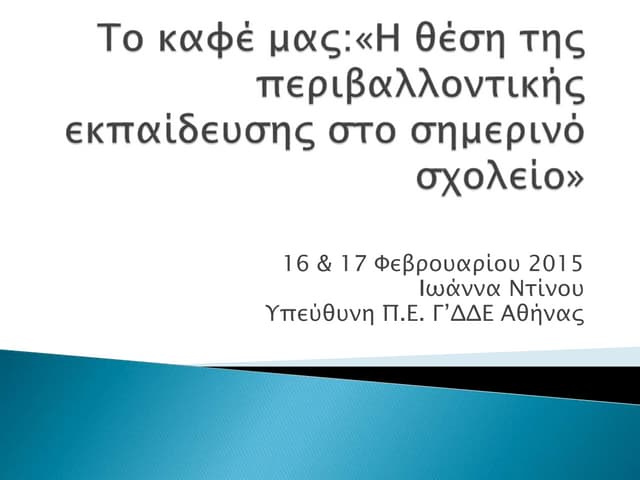 Το καφέ μας:«Η θέση της περιβαλλοντικής εκπαίδευσης στο σημερινό σχολείο»

16 & 17 Φεβρουαρίου 2015
Ιωάννα Ντίνου
Υπεύθυνη Π.Ε. Γ’ΔΔΕ Αθήνας